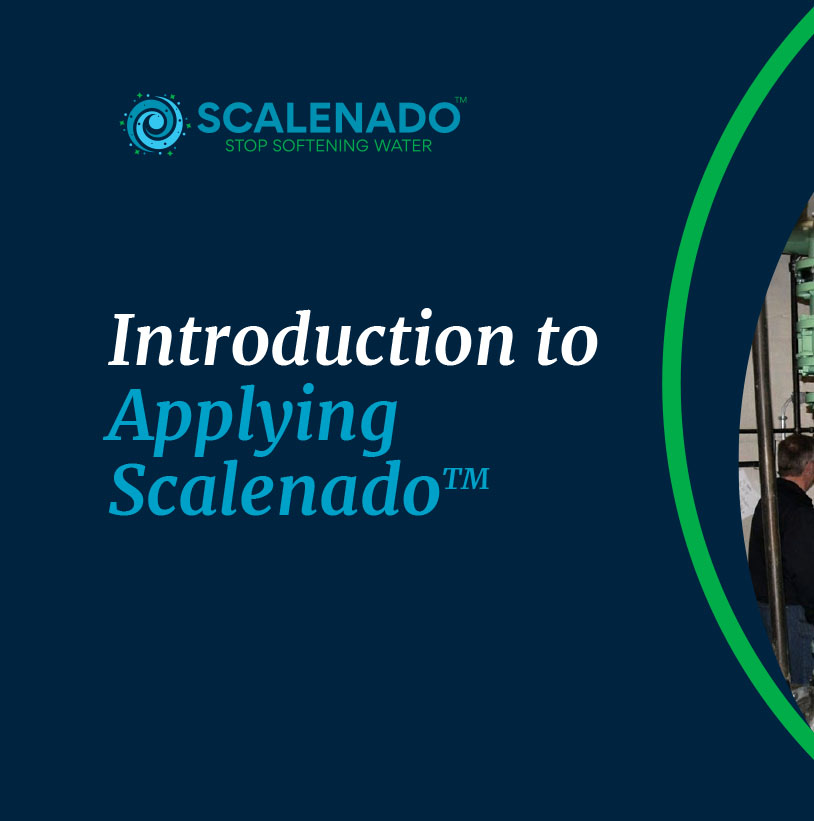 SCALENADO™
STOP SOFTENING WATER

Introduction to Applying Scalenado™